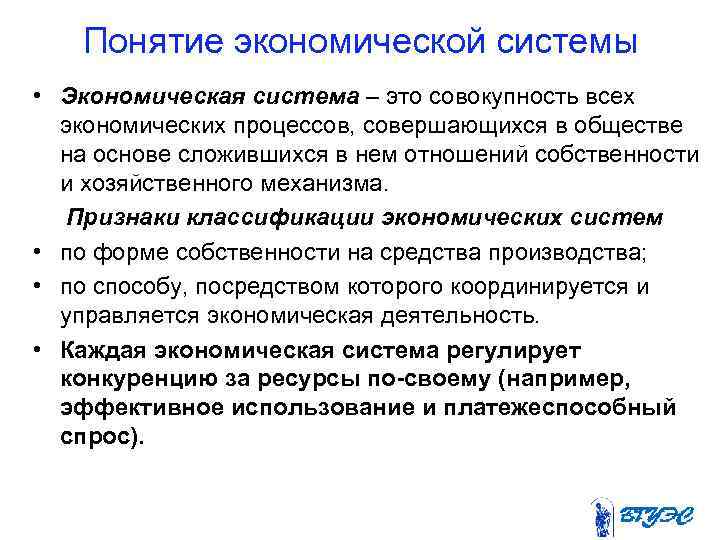 Понятие экономической системы

• Экономическая система – это совокупность всех экономических процессов, совершающихся в обществе на основе сложившихся в нем отношений собственности и хозяйственного механизма.

Признаки классификации экономических систем

• по форме собственности на средства производства;
• по способу, посредством которого координируется и управляется экономическая деятельность.
• Каждая экономическая система регулирует конкуренцию за ресурсы по-своему (например, эффективное использование и платежеспособный спрос).

ВГУЭС